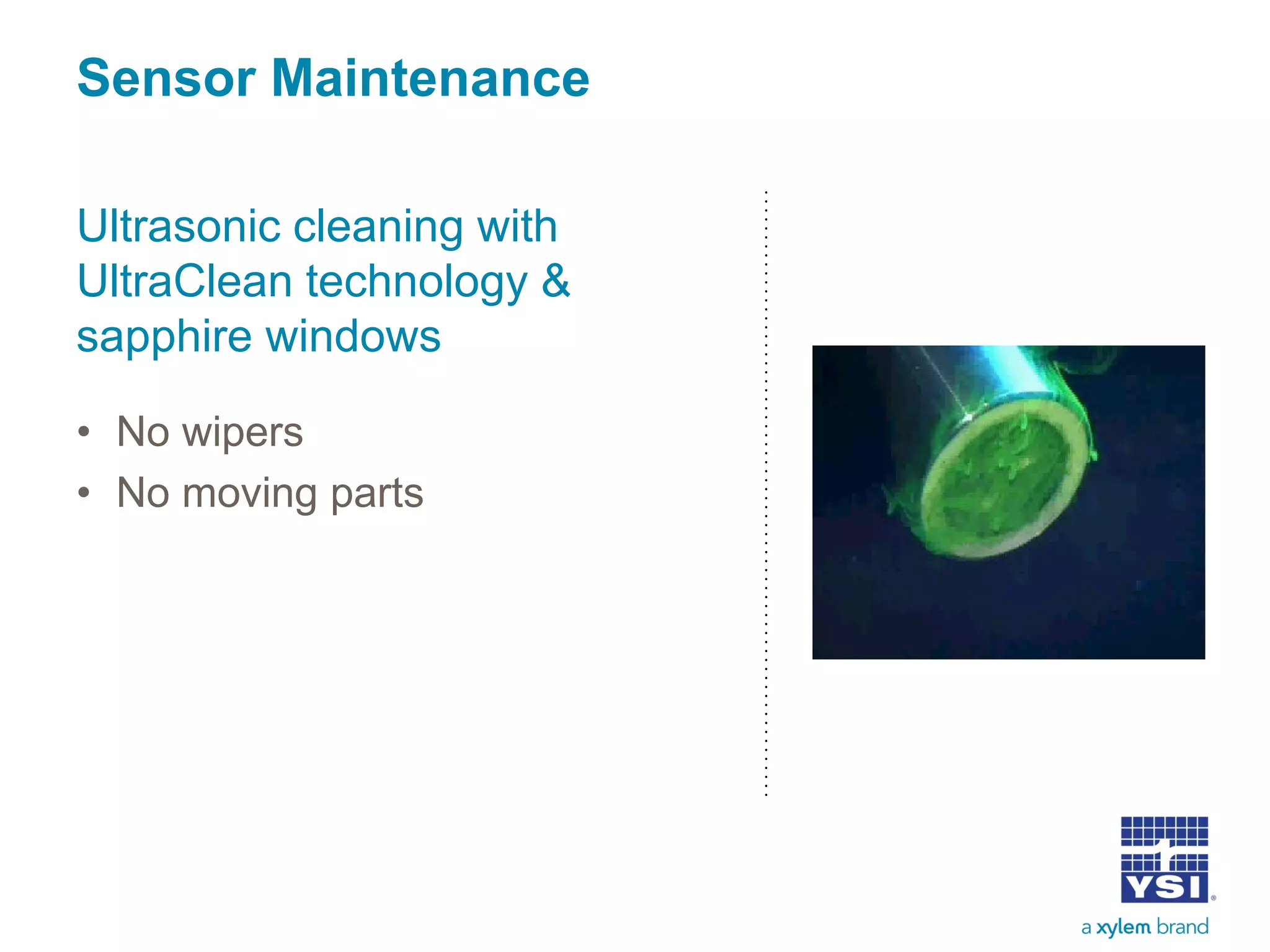 Sensor Maintenance

Ultrasonic cleaning with UltraClean technology & sapphire windows

• No wipers
• No moving parts

YSI®
a xylem brand